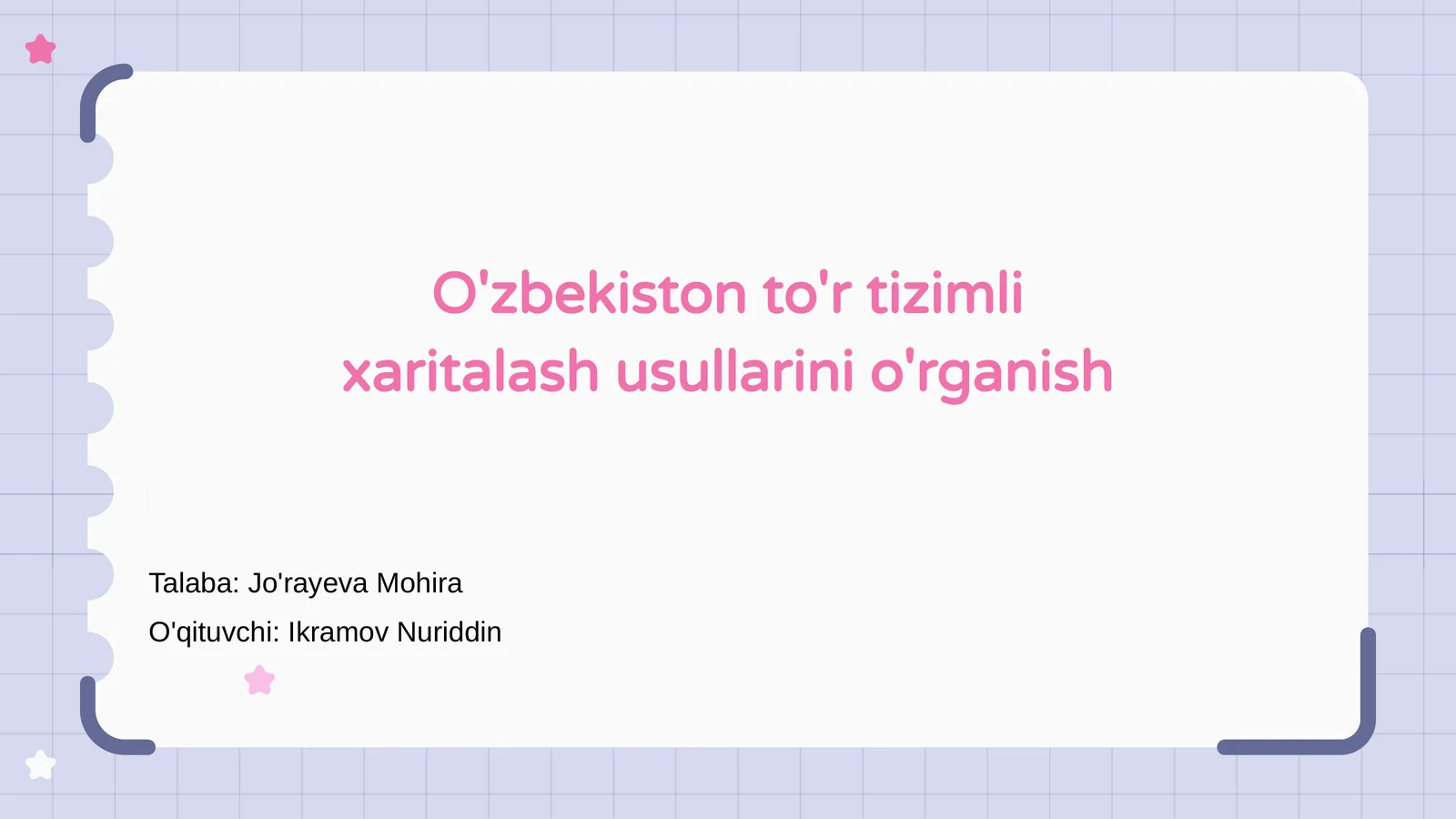 O'zbekiston to'r tizimli xaritalash usullarini o'rganish

Talaba: Jo'rayeva Mohira
O'qituvchi: Ikramov Nuriddin